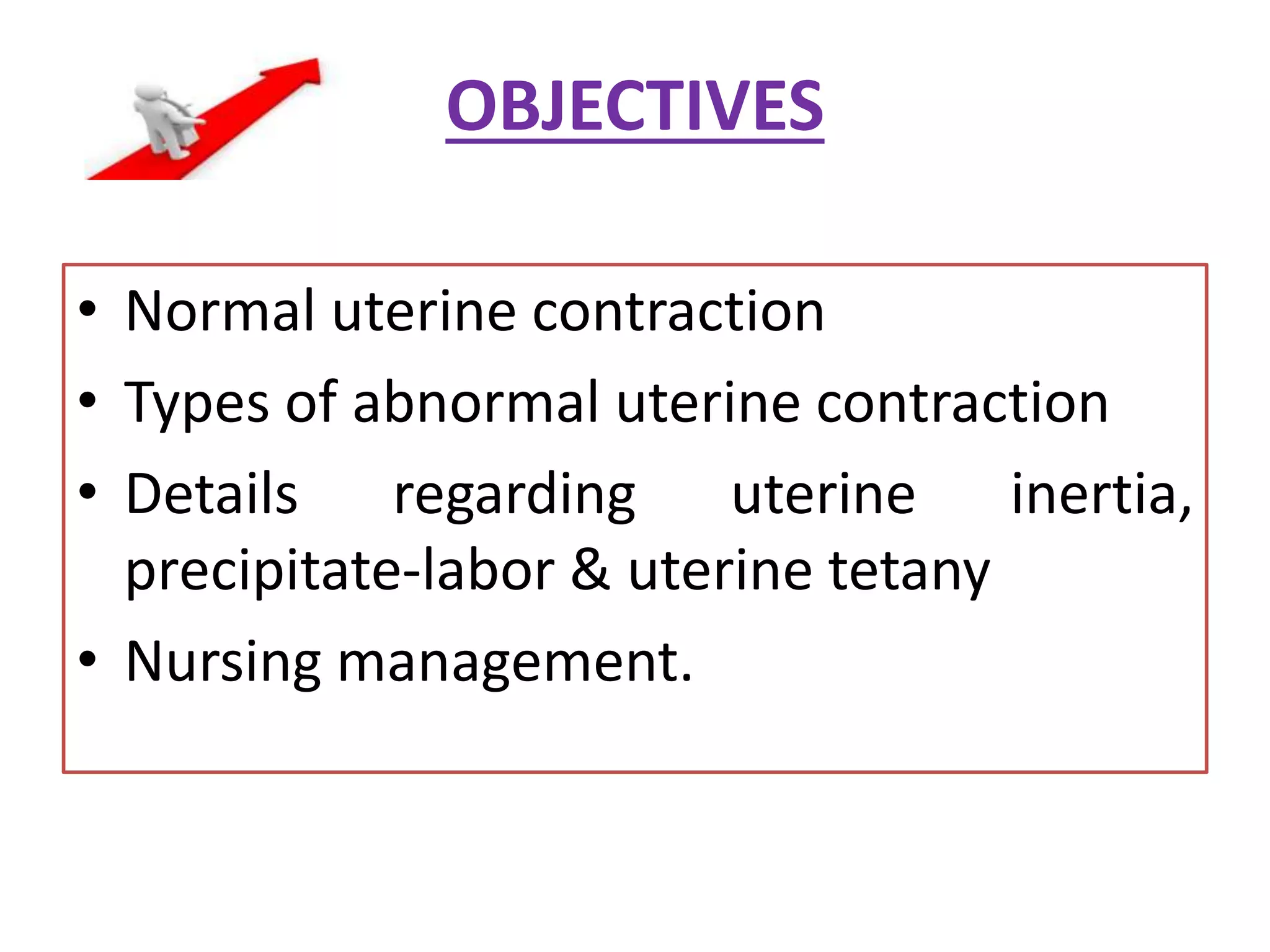 OBJECTIVES

• Normal uterine contraction
• Types of abnormal uterine contraction
• Details regarding uterine inertia, precipitate-labor & uterine tetany
• Nursing management.